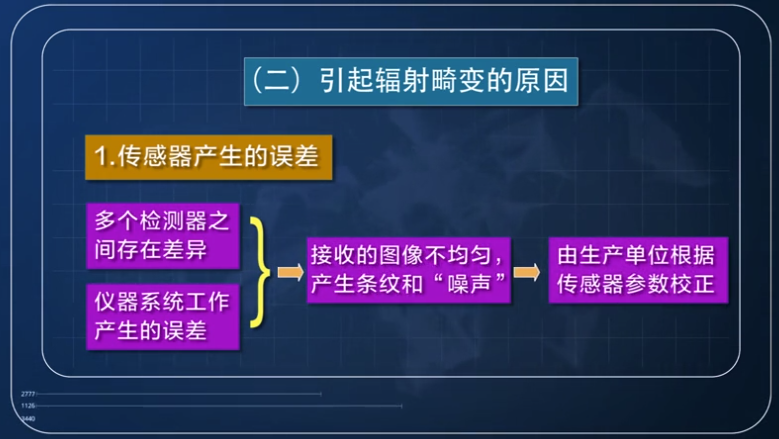 （二）引起辐射畸变的原因

1.传感器产生的误差

多个检测器之间存在差异

仪器系统工作产生的误差

接收的图像不均匀，产生条纹和“噪声”

由生产单位根据传感器参数校正

2777
1126
3440